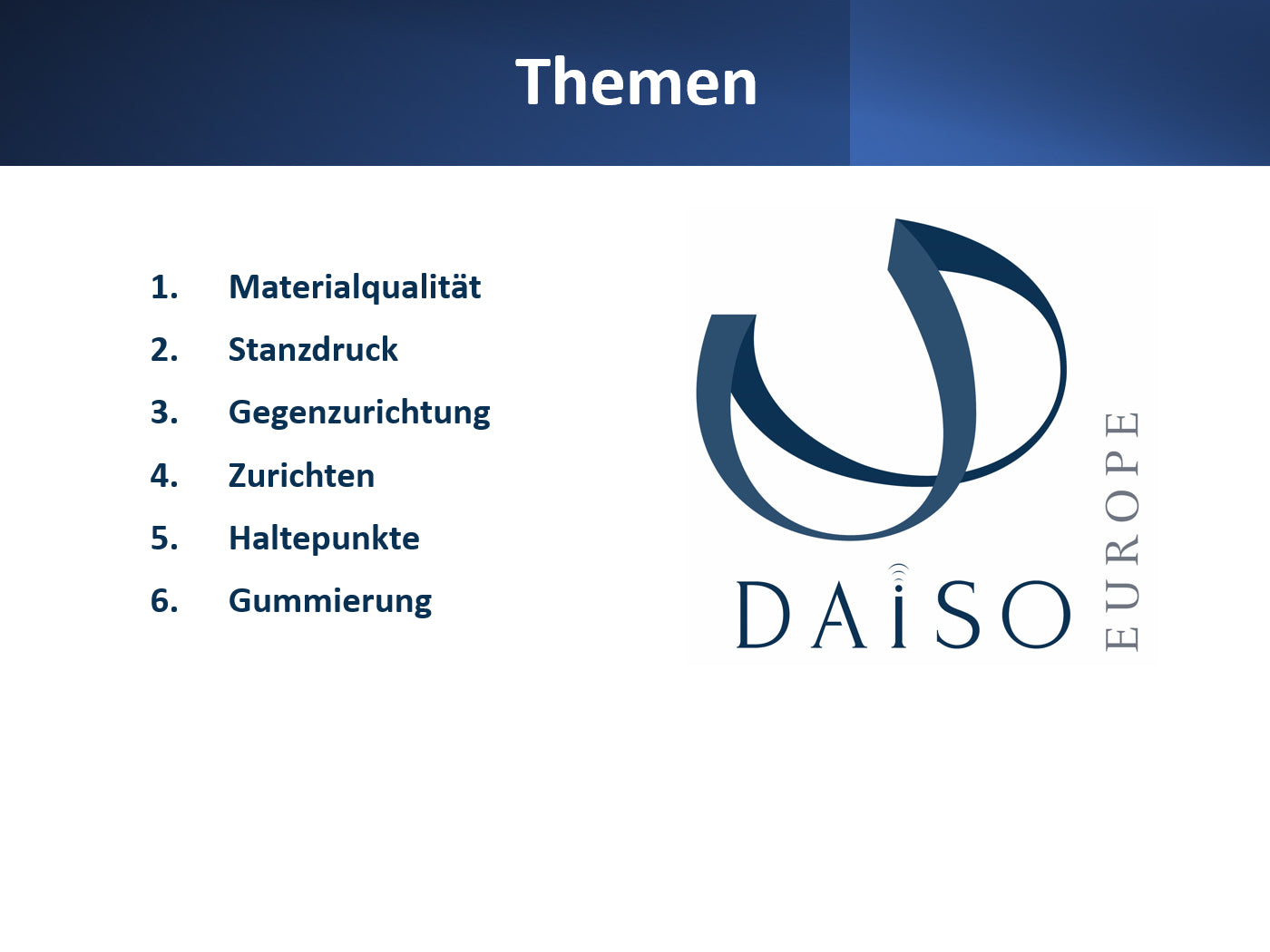 Themen

1. Materialqualität
2. Stanzdruck
3. Gegenzurichtung
4. Zurichten
5. Haltepunkte
6. Gummierung

DAISO EUROPE